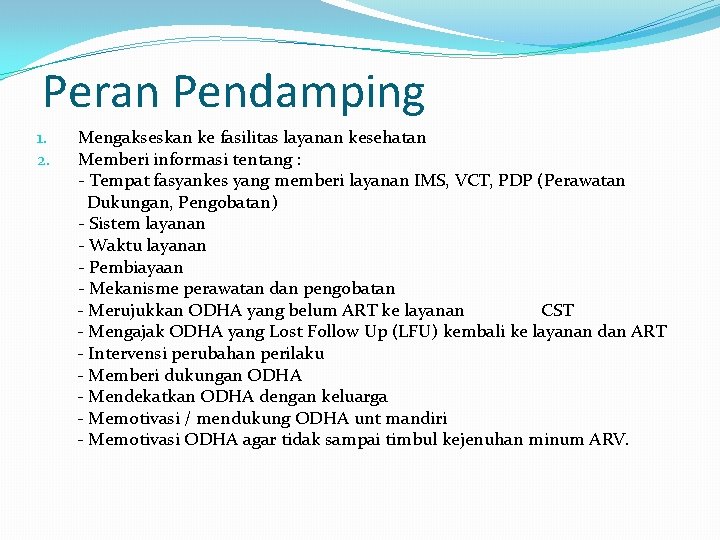 Peran Pendamping

1. Mengakseskan ke fasilitas layanan kesehatan
2. Memberi informasi tentang :
- Tempat fasyankes yang memberi layanan IMS, VCT, PDP (Perawatan Dukungan, Pengobatan)
- Sistem layanan
- Waktu layanan
- Pembiayaan
- Mekanisme perawatan dan pengobatan
- Merujukkan ODHA yang belum ART ke layanan CST
- Mengajak ODHA yang Lost Follow Up (LFU) kembali ke layanan dan ART
- Intervensi perubahan perilaku
- Memberi dukungan ODHA
- Mendekatkan ODHA dengan keluarga
- Memotivasi / mendukung ODHA unt mandiri
- Memotivasi ODHA agar tidak sampai timbul kejenuhan minum ARV.